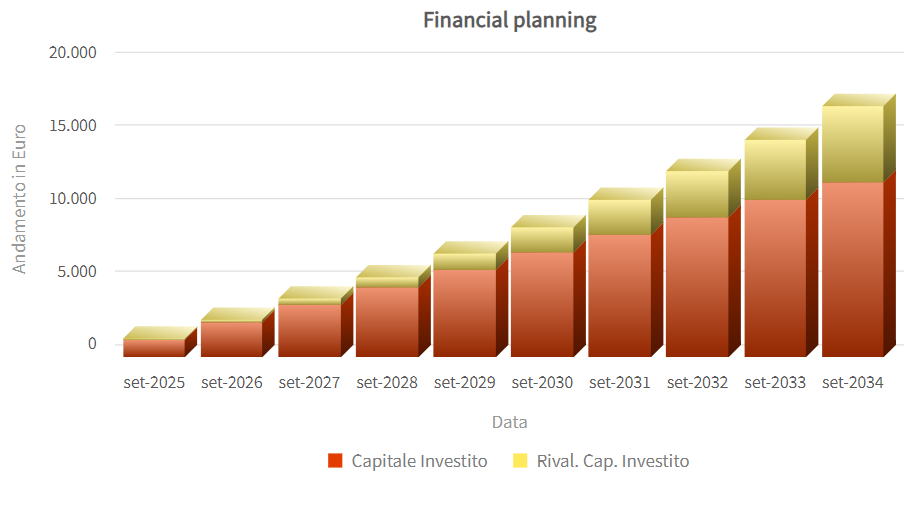 Financial planning

Andamento in Euro

20.000
15.000
10.000
5.000
0

set-2025 set-2026 set-2027 set-2028 set-2029 set-2030 set-2031 set-2032 set-2033 set-2034

Data

Capitale Investito Rival. Cap. Investito